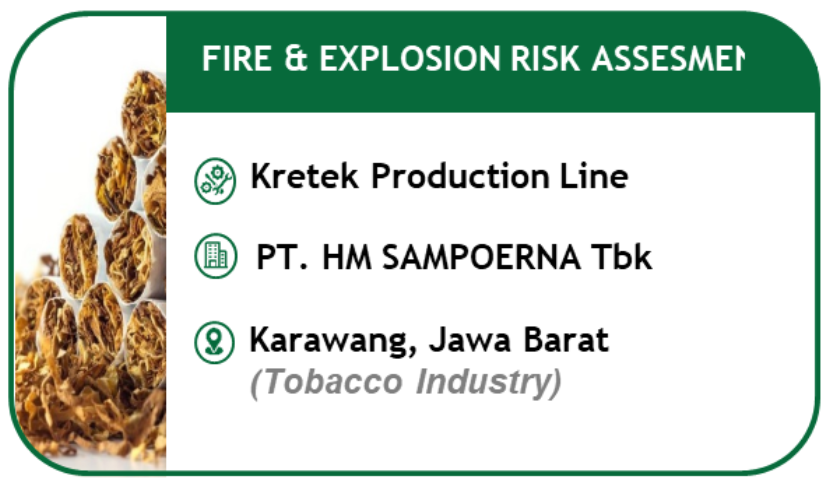 FIRE & EXPLOSION RISK ASSESMEN

Kretek Production Line

PT. HM SAMPOERNA Tbk

Karawang, Jawa Barat
(Tobacco Industry)